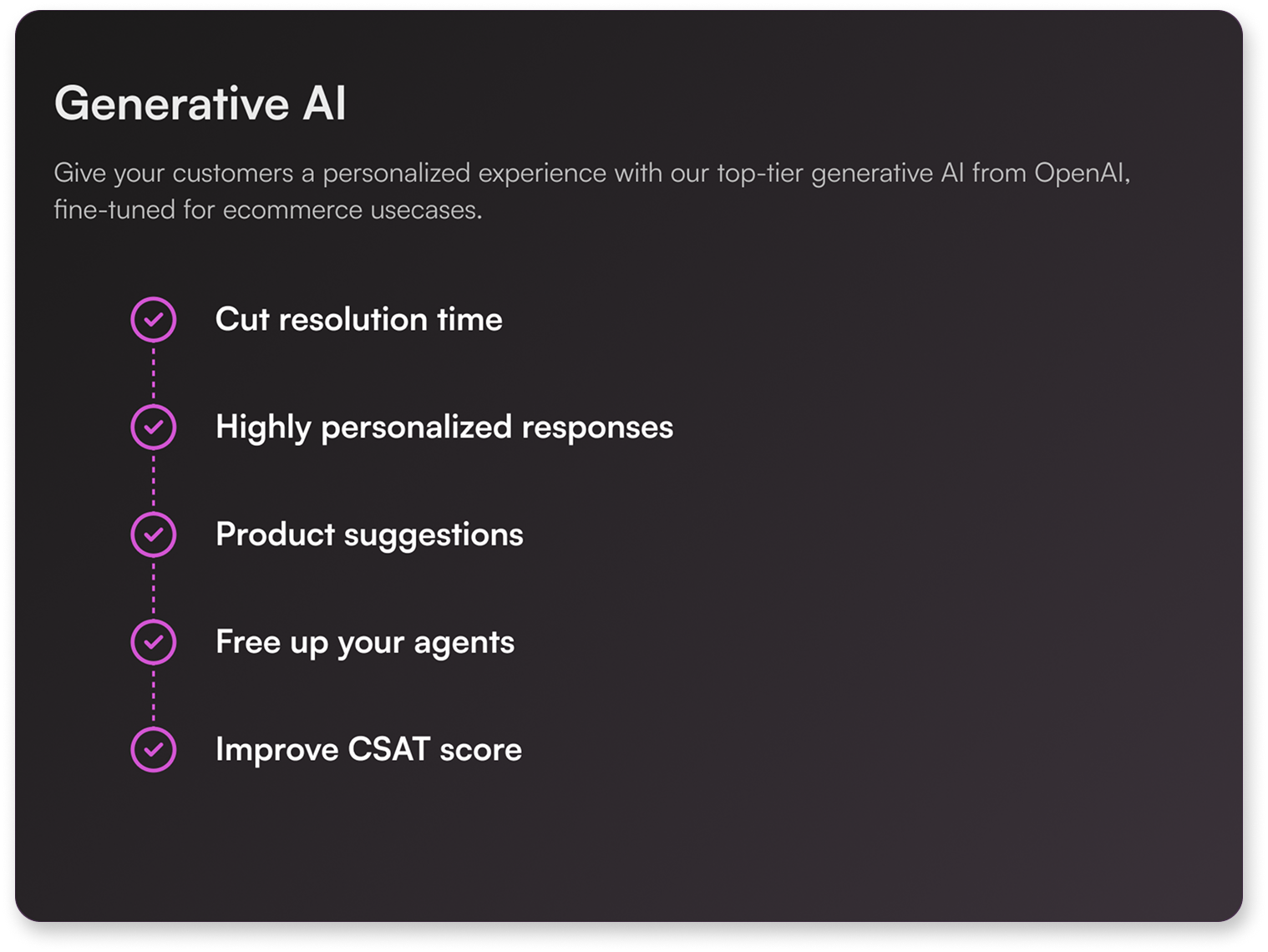 Generative AI

Give your customers a personalized experience with our top-tier generative AI from OpenAI, fine-tuned for ecommerce usecases.

Cut resolution time

Highly personalized responses

Product suggestions

Free up your agents

Improve CSAT score